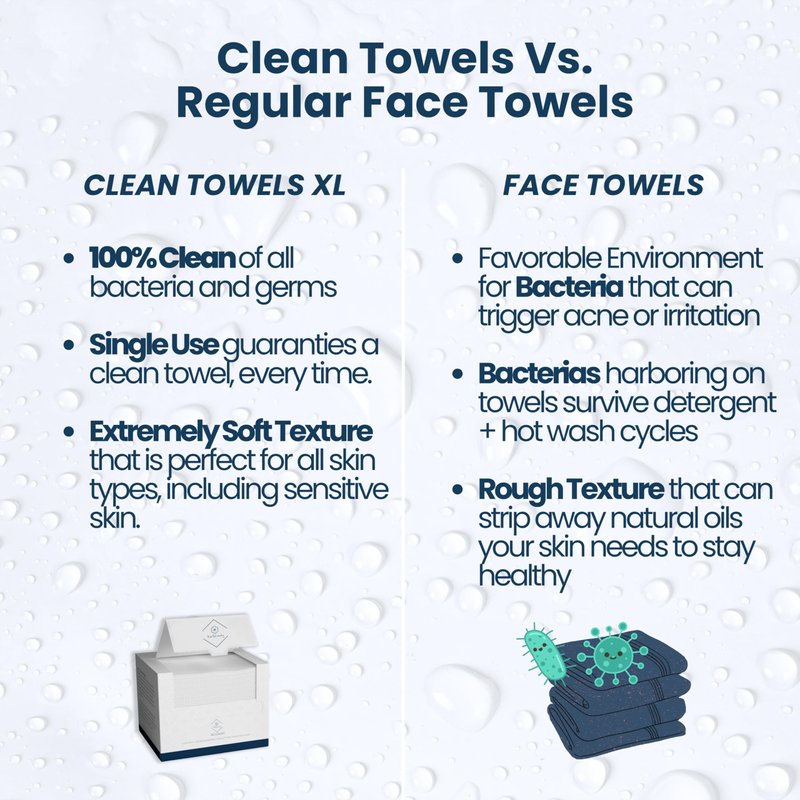 Clean Towels Vs. Regular Face Towels

CLEAN TOWELS XL

• 100% Clean of all bacteria and germs

• Single Use guaranties a clean towel, every time.

• Extremely Soft Texture that is perfect for all skin types, including sensitive skin.

FACE TOWELS

• Favorable Environment for Bacteria that can trigger acne or irritation

• Bacterias harboring on towels survive detergent + hot wash cycles

• Rough Texture that can strip away natural oils your skin needs to stay healthy